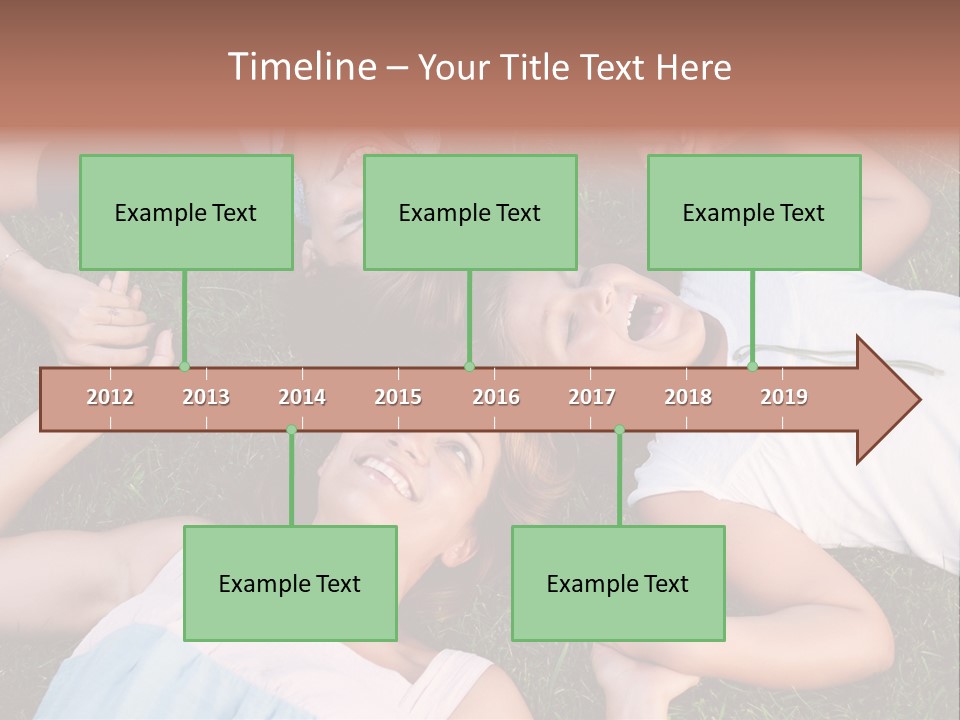 Timeline – Your Title Text Here

Example Text

Example Text

Example Text

2012
2013
2014
2015
2016
2017
2018
2019

Example Text

Example Text